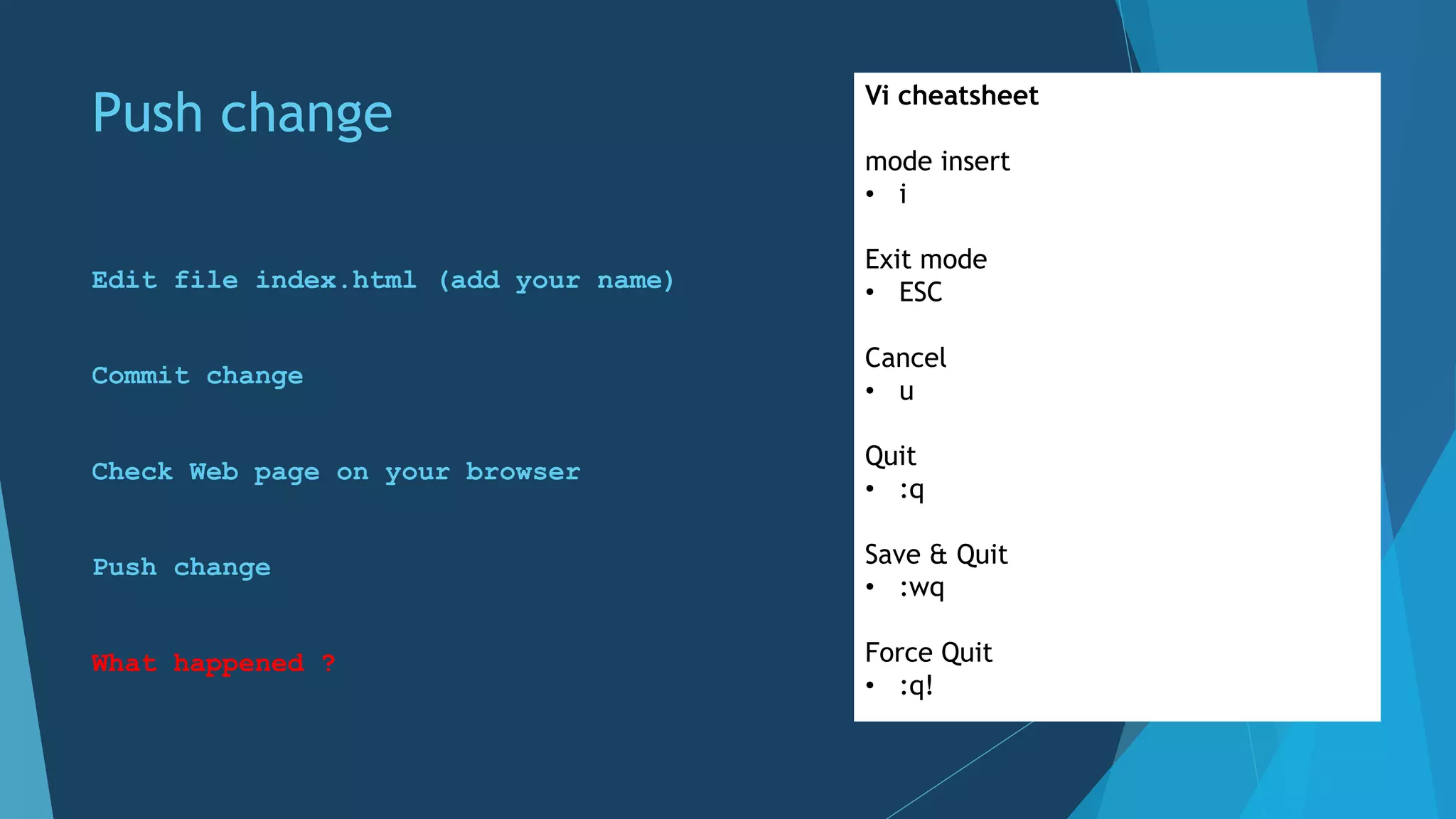 Push change

Edit file index.html (add your name)

Commit change

Check Web page on your browser

Push change

What happened ?

Vi cheatsheet

mode insert
• i

Exit mode
• ESC

Cancel
• u

Quit
• :q

Save & Quit
• :wq

Force Quit
• :q!